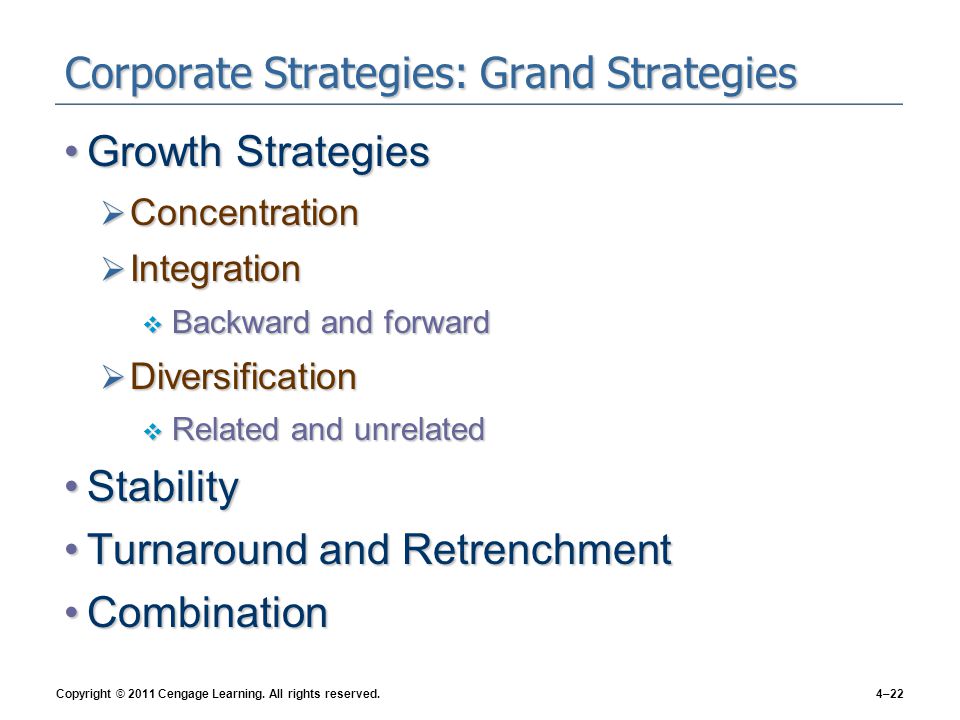 Corporate Strategies: Grand Strategies

• Growth Strategies

➢ Concentration

➢ Integration

❖ Backward and forward

➢ Diversification

❖ Related and unrelated

• Stability

• Turnaround and Retrenchment

• Combination

Copyright © 2011 Cengage Learning. All rights reserved.

4–22